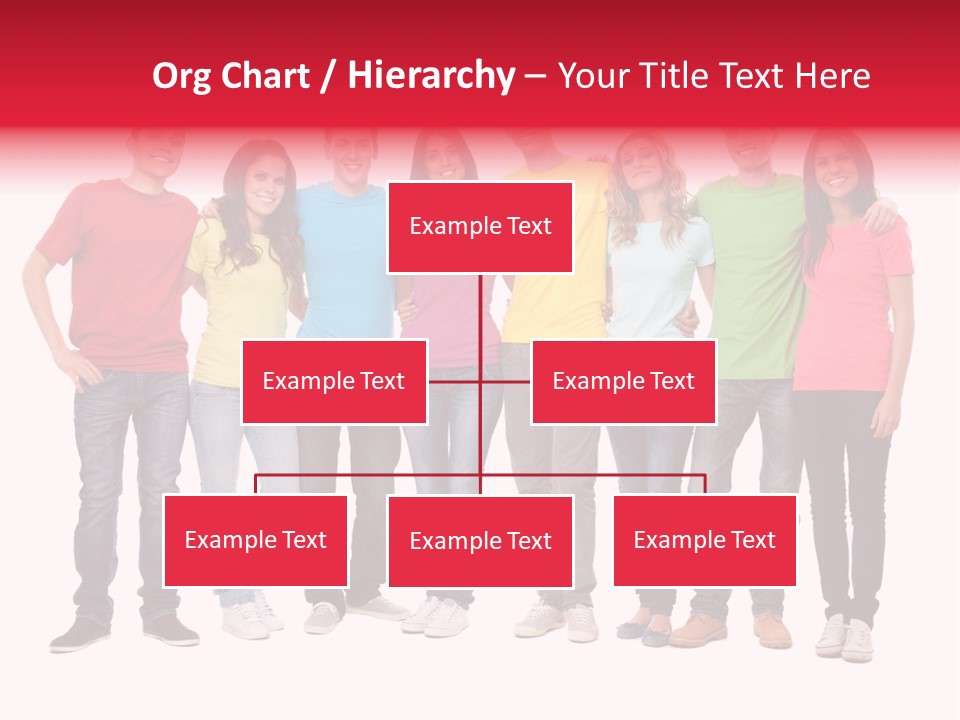 Org Chart / Hierarchy – Your Title Text Here

Example Text

Example Text

Example Text

Example Text

Example Text

Example Text